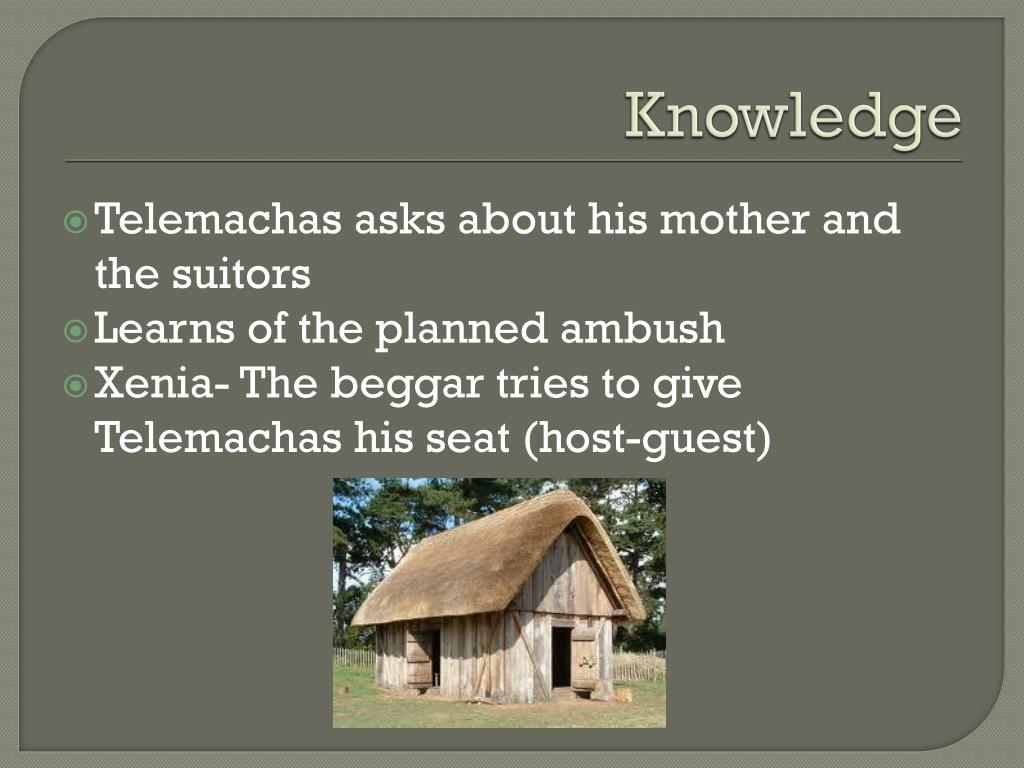 Knowledge

Telemachas asks about his mother and the suitors

Learns of the planned ambush

Xenia- The beggar tries to give Telemachas his seat (host-guest)